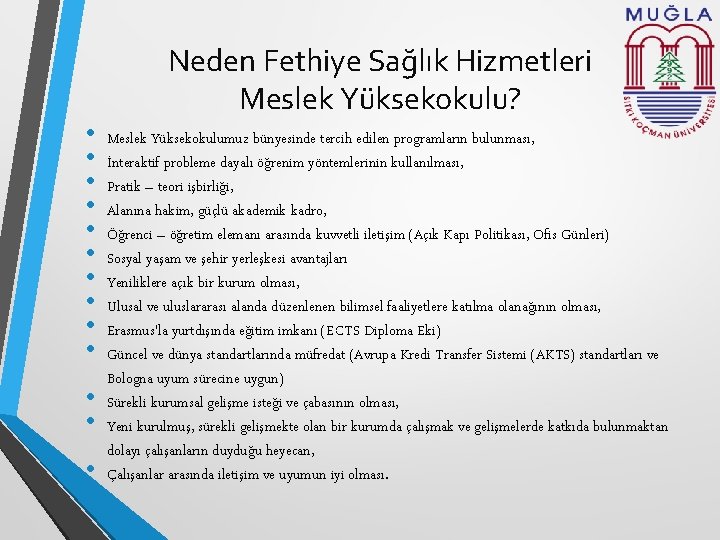 MUĞLA
SITKI KOÇMAN ÜNİVERSİTESİ

Neden Fethiye Sağlık Hizmetleri Meslek Yüksekokulu?

• Meslek Yüksekokulumuz bünyesinde tercih edilen programların bulunması,
• İnteraktif probleme dayalı öğrenim yöntemlerinin kullanılması,
• Pratik – teori işbirliği,
• Alanına hakim, güçlü akademik kadro,
• Öğrenci – öğretim elemanı arasında kuvvetli iletişim (Açık Kapı Politikası, Ofis Günleri)
• Sosyal yaşam ve şehir yerleşkesi avantajları
• Yeniliklere açık bir kurum olması,
• Ulusal ve uluslararası alanda düzenlenen bilimsel faaliyetlere katılma olanağının olması,
• Erasmus'la yurtdışında eğitim imkanı (ECTS Diploma Eki)
• Güncel ve dünya standartlarında müfredat (Avrupa Kredi Transfer Sistemi (AKTS) standartları ve Bologna uyum sürecine uygun)
• Sürekli kurumsal gelişme isteği ve çabasının olması,
• Yeni kurulmuş, sürekli gelişmekte olan bir kurumda çalışmak ve gelişmelerde katkıda bulunmaktan dolayı çalışanların duyduğu heyecan,
• Çalışanlar arasında iletişim ve uyumun iyi olması.